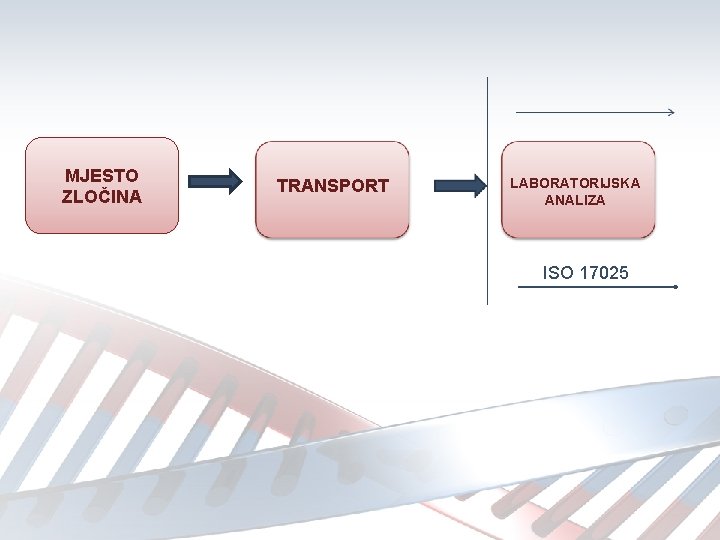 MJESTO ZLOČINA

TRANSPORT

LABORATORIJSKA ANALIZA

ISO 17025